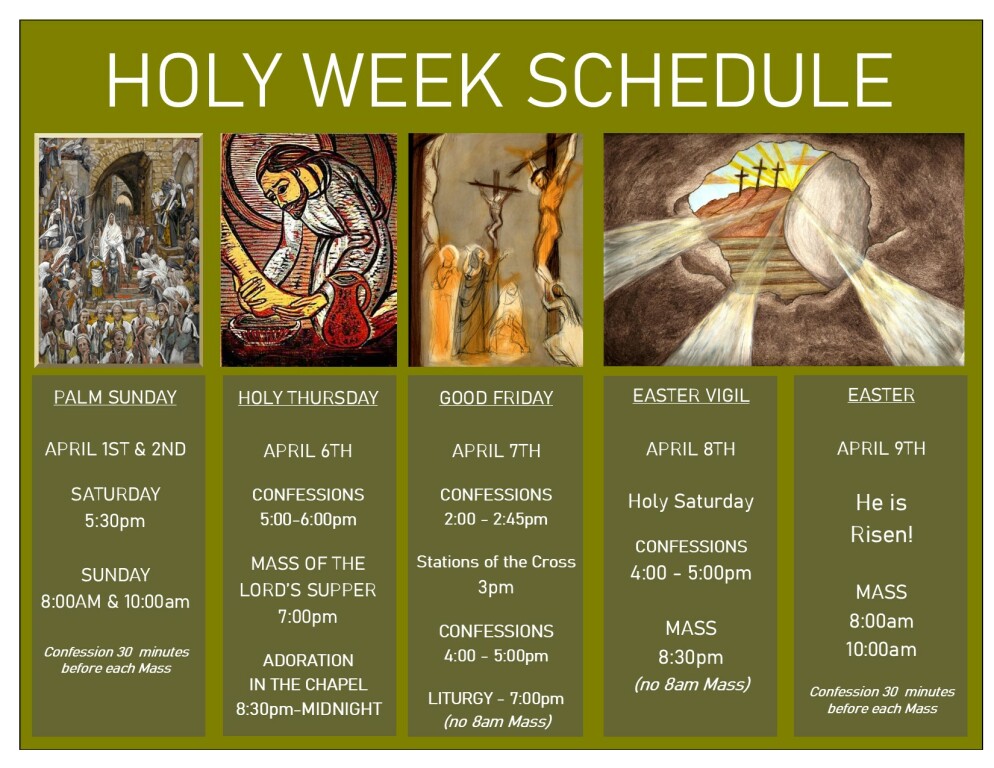 HOLY WEEK SCHEDULE

PALM SUNDAY

APRIL 1ST & 2ND

SATURDAY
5:30pm

SUNDAY
8:00AM & 10:00am

Confession 30 minutes before each Mass

HOLY THURSDAY

APRIL 6TH

CONFESSIONS
5:00-6:00pm

MASS OF THE LORD'S SUPPER
7:00pm

ADORATION
IN THE CHAPEL
8:30pm-MIDNIGHT

GOOD FRIDAY

APRIL 7TH

CONFESSIONS
2:00 - 2:45pm

Stations of the Cross
3pm

CONFESSIONS
4:00 - 5:00pm

LITURGY - 7:00pm
(no 8am Mass)

EASTER VIGIL

APRIL 8TH

Holy Saturday

CONFESSIONS
4:00 - 5:00pm

MASS
8:30pm
(no 8am Mass)

EASTER

APRIL 9TH

He is
Risen!

MASS
8:00am
10:00am

Confession 30 minutes before each Mass